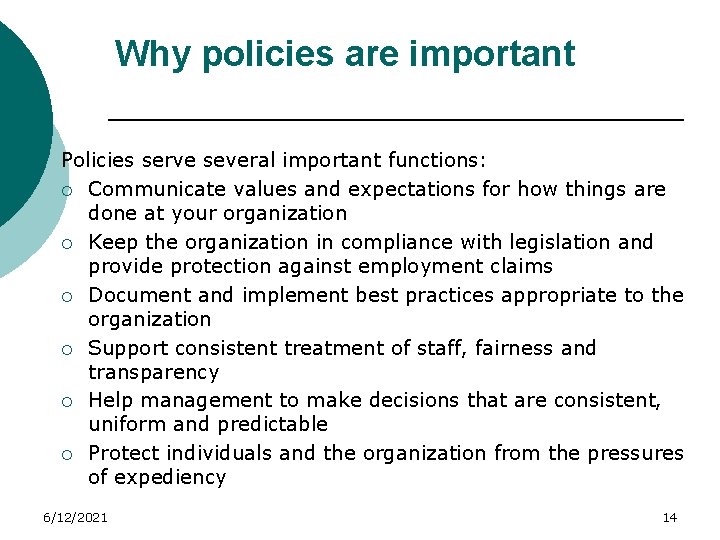 Why policies are important

Policies serve several important functions:

- Communicate values and expectations for how things are done at your organization
- Keep the organization in compliance with legislation and provide protection against employment claims
- Document and implement best practices appropriate to the organization
- Support consistent treatment of staff, fairness and transparency
- Help management to make decisions that are consistent, uniform and predictable
- Protect individuals and the organization from the pressures of expediency

6/12/2021

14